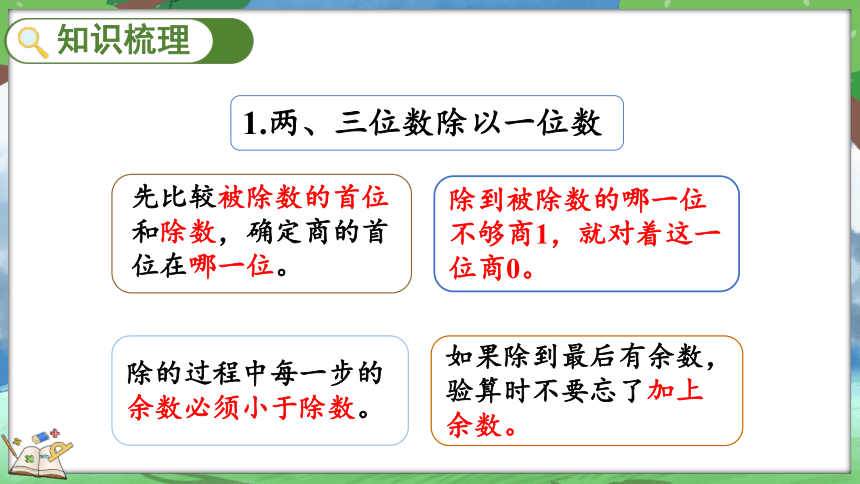 知识梳理

1.两、三位数除以一位数

先比较被除数的首位和除数，确定商的首位在哪一位。

除到被除数的哪一位不够商1，就对着这一位商0。

除的过程中每一步的余数必须小于除数。

如果除到最后有余数，验算时不要忘了加上余数。